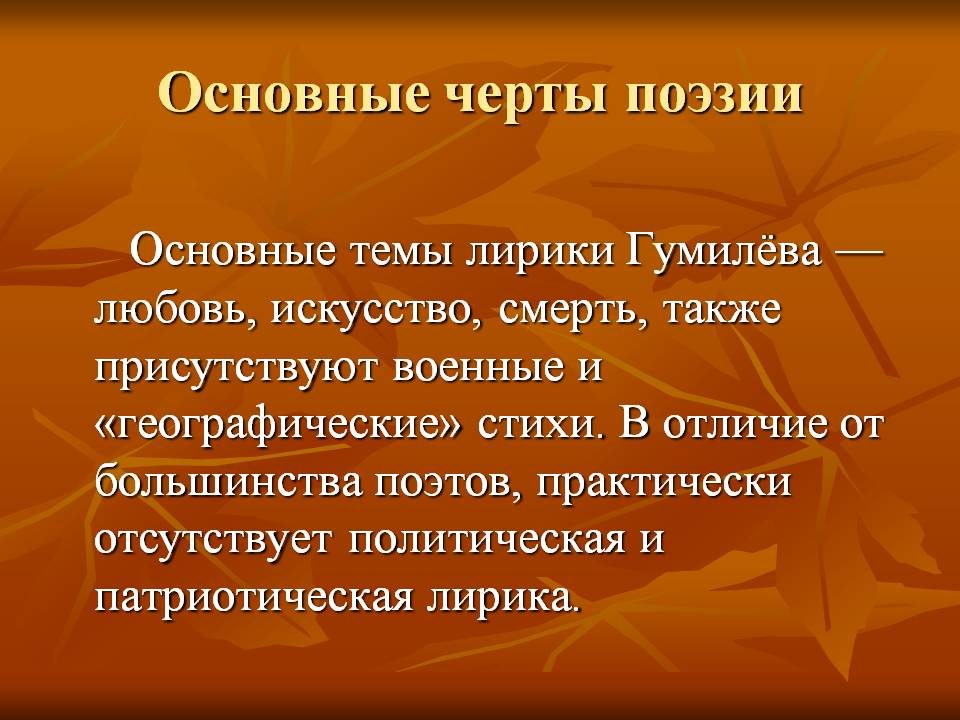 Основные черты поэзии

Основные темы лирики Гумилёва — любовь, искусство, смерть, также присутствуют военные и «географические» стихи. В отличие от большинства поэтов, практически отсутствует политическая и патриотическая лирика.